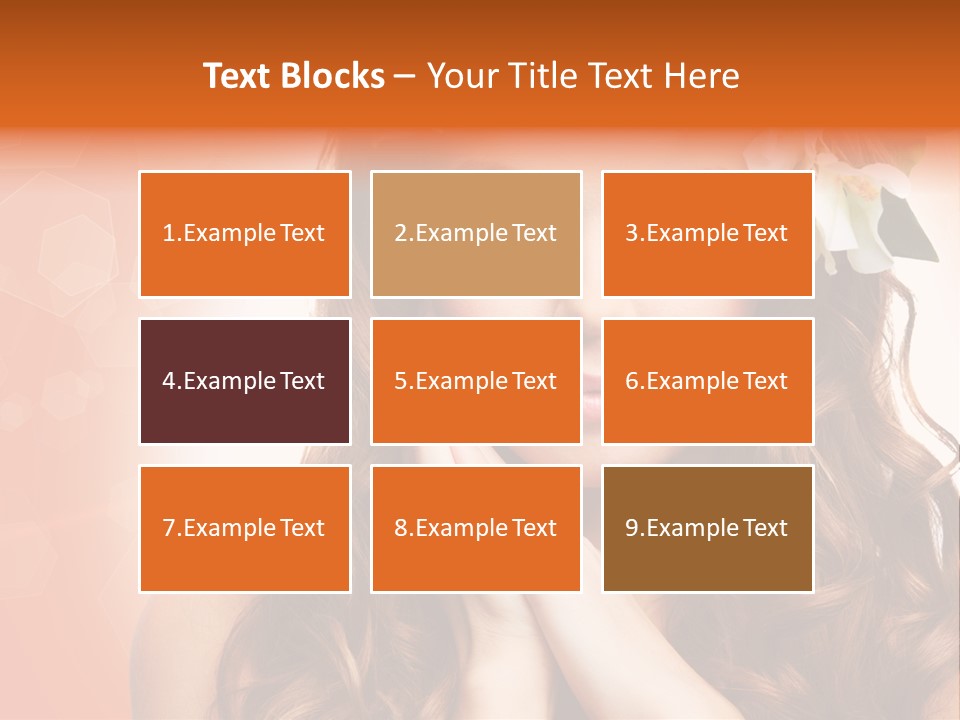 Text Blocks – Your Title Text Here

1.Example Text

2.Example Text

3.Example Text

4.Example Text

5.Example Text

6.Example Text

7.Example Text

8.Example Text

9.Example Text